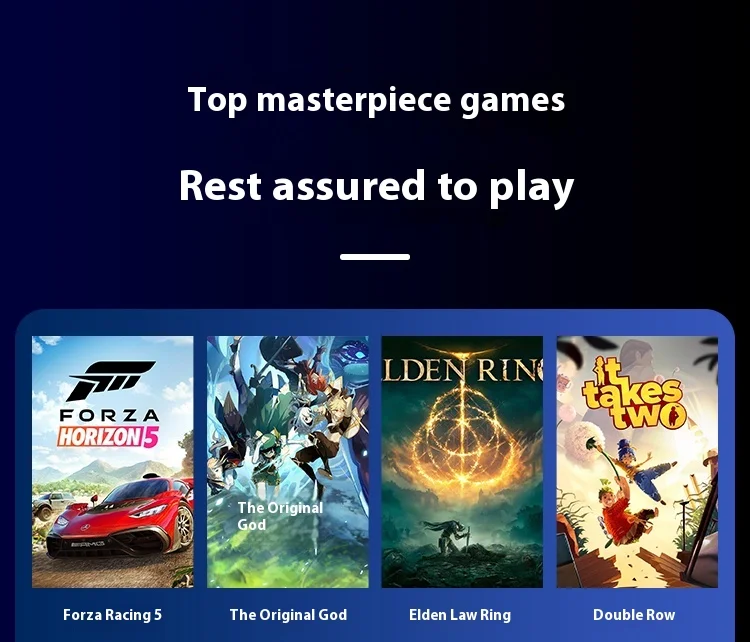 Top masterpiece games

Rest assured to play

FORZA HORIZON 5

The Original God

LDEN RIN

it takes two

Forza Racing 5

The Original God

Elden Law Ring

Double Row